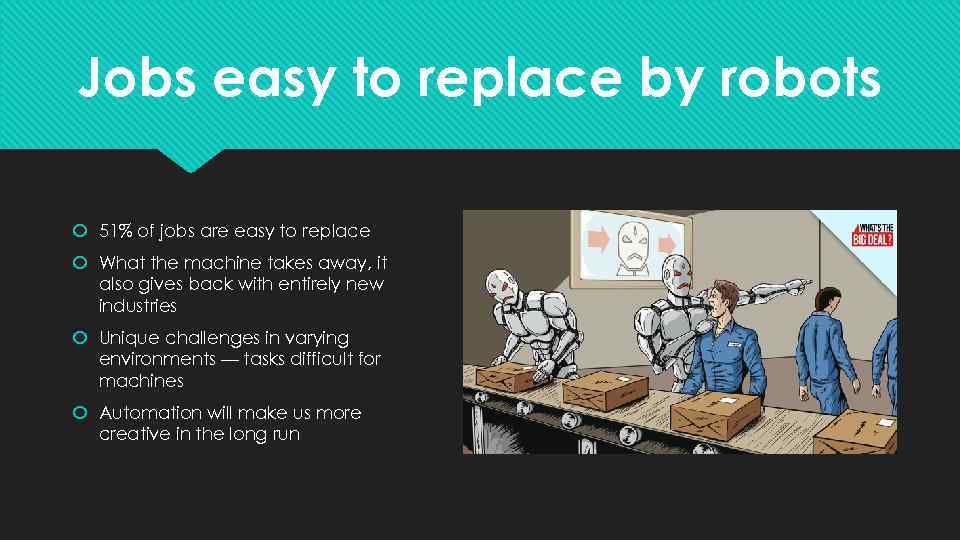 Jobs easy to replace by robots

51% of jobs are easy to replace

What the machine takes away, it also gives back with entirely new industries

Unique challenges in varying environments — tasks difficult for machines

Automation will make us more creative in the long run

WHAT'S THE BIG DEAL?